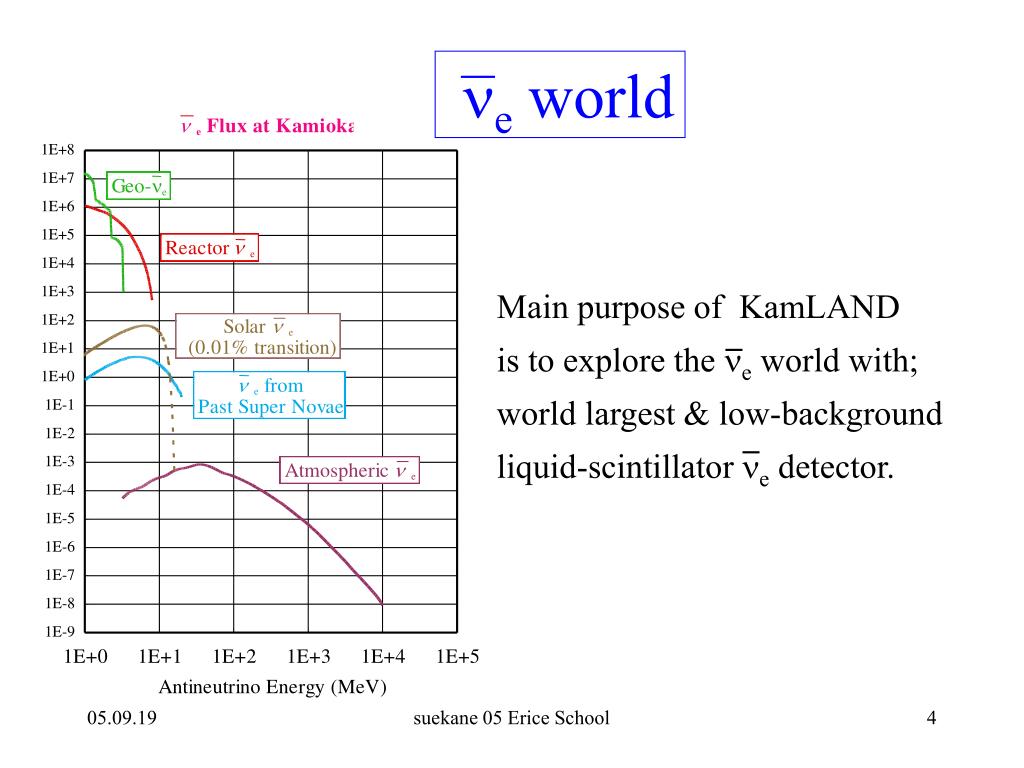 $\bar{\nu}_e$ world

$\bar{\nu}_e$ Flux at Kamioka

1E+8
1E+7
1E+6
1E+5
1E+4
1E+3
1E+2
1E+1
1E+0
1E-1
1E-2
1E-3
1E-4
1E-5
1E-6
1E-7
1E-8
1E-9

Geo-$\bar{\nu}_e$

Reactor $\bar{\nu}_e$

Solar $\bar{\nu}_e$
(0.01% transition)

$\bar{\nu}_e$ from
Past Super Novae

Atmospheric $\bar{\nu}_e$

1E+0 1E+1 1E+2 1E+3 1E+4 1E+5

Antineutrino Energy (MeV)

Main purpose of KamLAND is to explore the $\bar{\nu}_e$ world with; world largest & low-background liquid-scintillator $\bar{\nu}_e$ detector.

05.09.19

suekane 05 Erice School

4